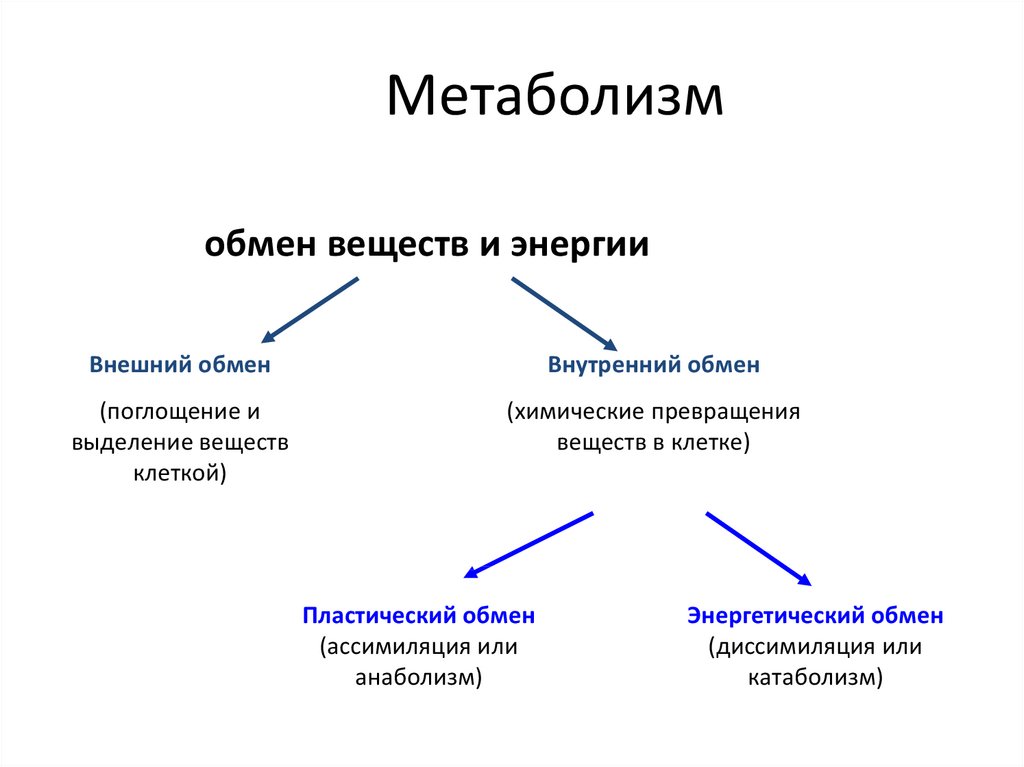 Метаболизм

обмен веществ и энергии

Внешний обмен

(поглощение и выделение веществ клеткой)

Внутренний обмен

(химические превращения веществ в клетке)

Пластический обмен
(ассимиляция или анаболизм)

Энергетический обмен
(диссимиляция или катаболизм)